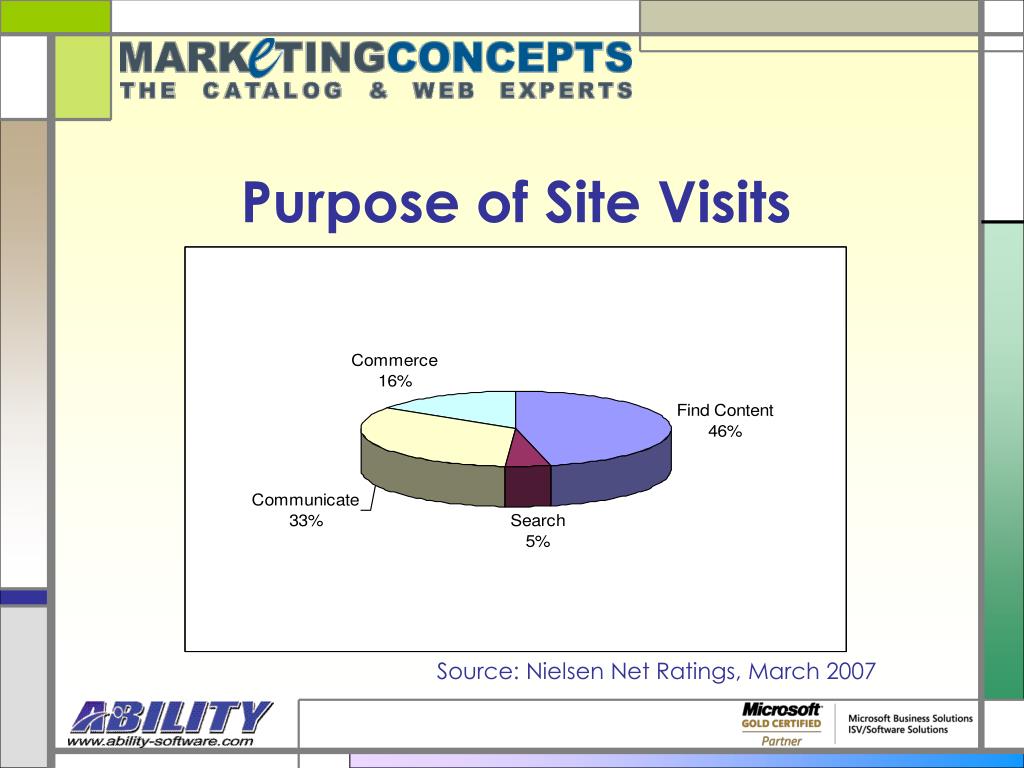 MARKeTINGCONCEPTS
THE CATALOG & WEB EXPERTS

Purpose of Site Visits

Commerce
16%

Find Content
46%

Communicate
33%

Search
5%

Source: Nielsen Net Ratings, March 2007

ABILITY
www.ability-software.com

Microsoft
GOLD CERTIFIED
Partner

Microsoft Business Solutions
ISV/Software Solutions